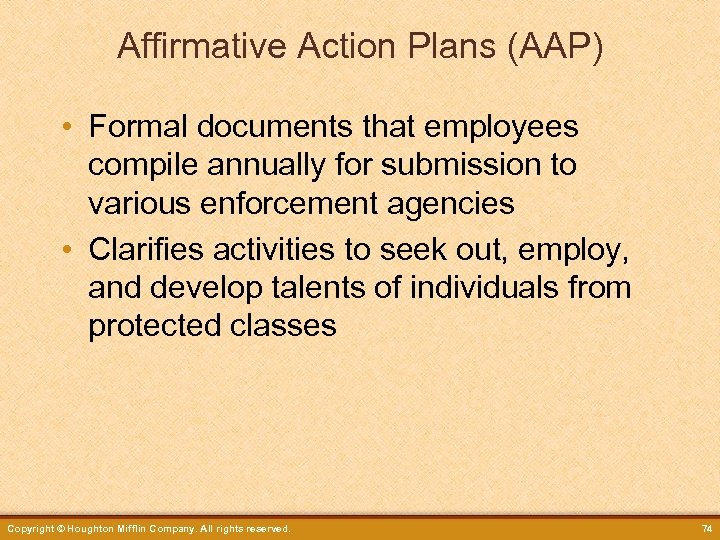 Affirmative Action Plans (AAP)

• Formal documents that employees compile annually for submission to various enforcement agencies

• Clarifies activities to seek out, employ, and develop talents of individuals from protected classes

Copyright © Houghton Mifflin Company. All rights reserved.

74